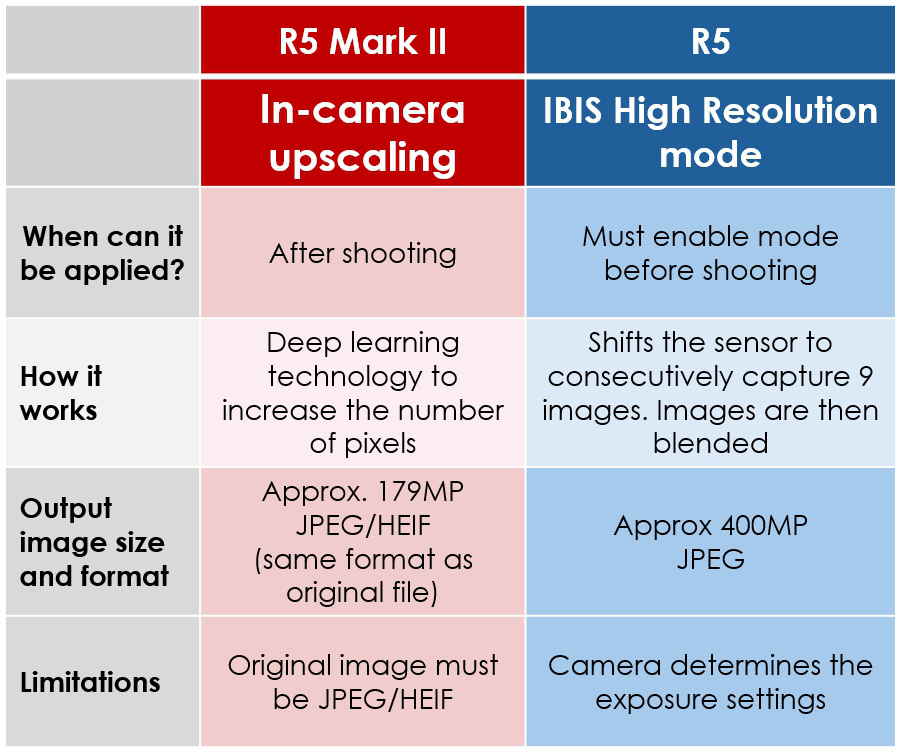 |  | R5 Mark II | R5 |
|---|---|---|
|  | In-camera upscaling | IBIS High Resolution mode |
| When can it be applied? | After shooting | Must enable mode before shooting |
| How it works | Deep learning technology to increase the number of pixels | Shifts the sensor to consecutively capture 9 images. Images are then blended |
| Output image size and format | Approx. 179MP JPEG/HEIF (same format as original file) | Approx 400MP JPEG |
| Limitations | Original image must be JPEG/HEIF | Camera determines the exposure settings |